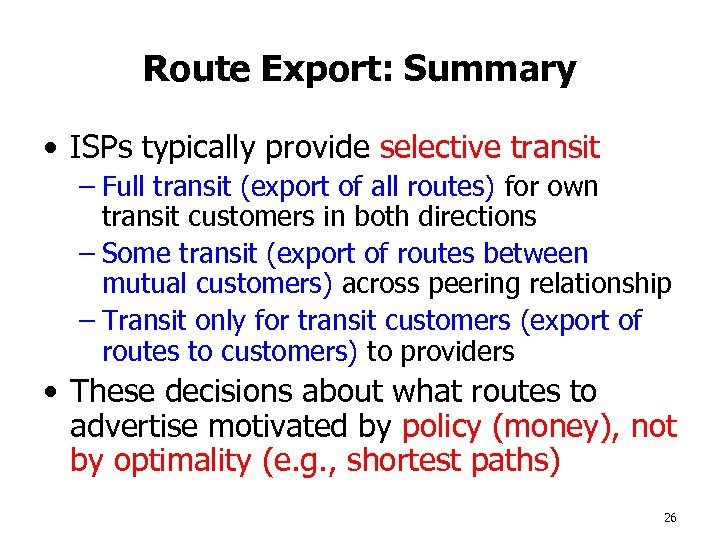 Route Export: Summary

• ISPs typically provide selective transit
  – Full transit (export of all routes) for own transit customers in both directions
  – Some transit (export of routes between mutual customers) across peering relationship
  – Transit only for transit customers (export of routes to customers) to providers
• These decisions about what routes to advertise motivated by policy (money), not by optimality (e.g., shortest paths)

26